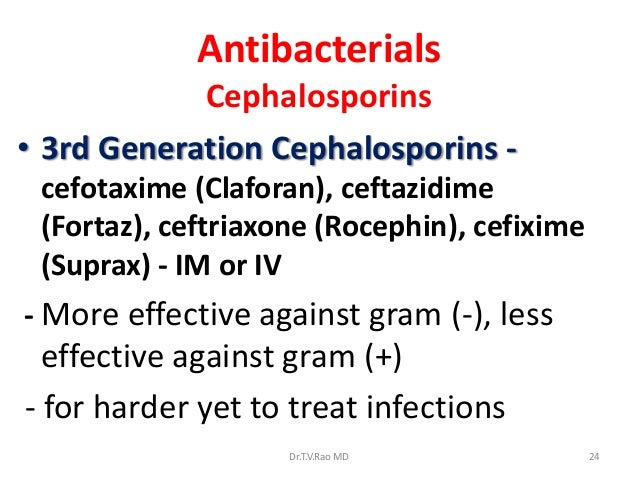 Antibacterials
Cephalosporins

• 3rd Generation Cephalosporins - cefotaxime (Claforan), ceftazidime (Fortaz), ceftriaxone (Rocephin), cefixime (Suprax) - IM or IV

- More effective against gram (-), less effective against gram (+)

- for harder yet to treat infections

Dr.T.V.Rao MD

24